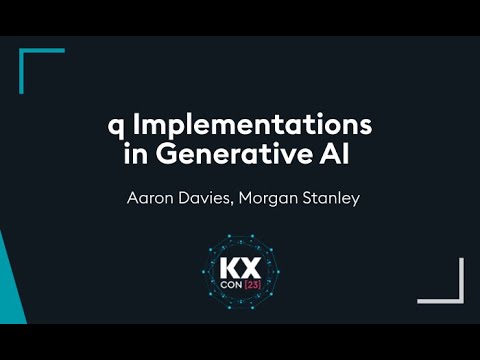 q Implementations in Generative AI

Aaron Davies, Morgan Stanley

KX
CON [23]